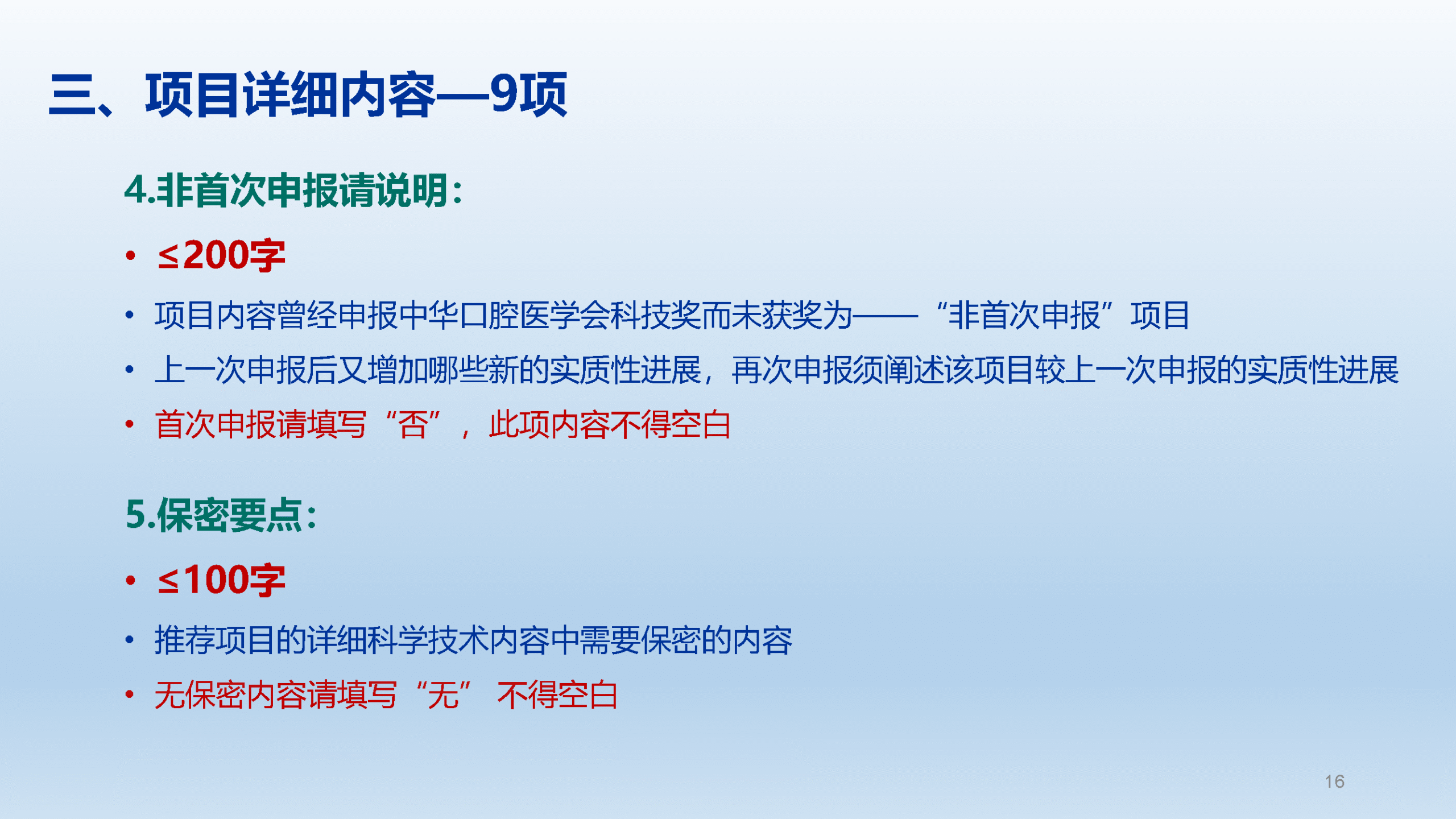 三、项目详细内容—9项

4.非首次申报请说明：

• ≤200字

• 项目内容曾经申报中华口腔医学会科技奖而未获奖为——“非首次申报”项目

• 上一次申报后又增加哪些新的实质性进展，再次申报须阐述该项目较上一次申报的实质性进展

• 首次申报请填写“否”，此项内容不得空白

5.保密要点：

• ≤100字

• 推荐项目的详细科学技术内容中需要保密的内容

• 无保密内容请填写“无” 不得空白

16